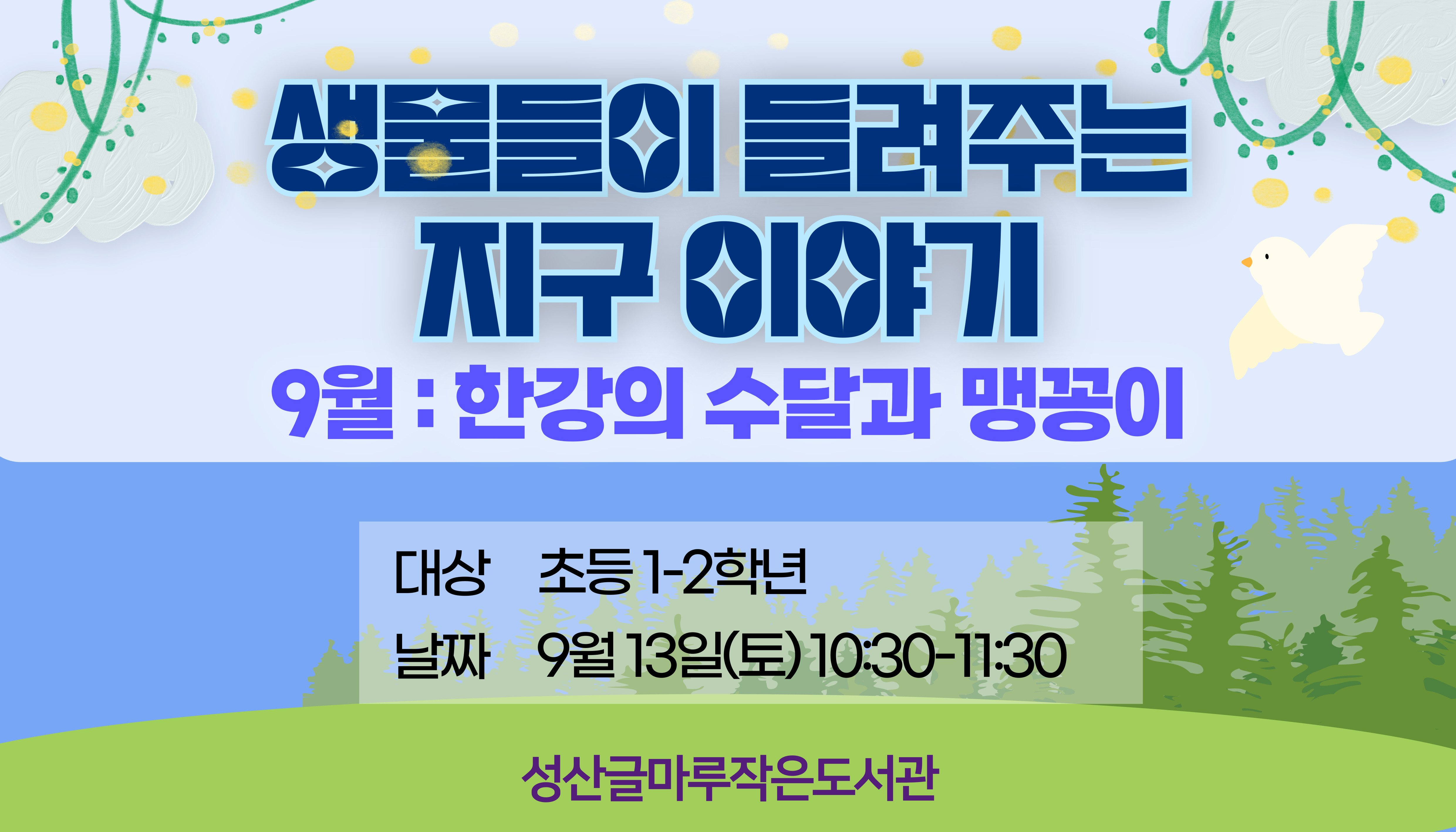 생물들이 들려주는
지구 이야기

9월 : 한강의 수달과 맹꽁이

대상 초등 1-2학년
날짜 9월 13일(토) 10:30-11:30

성산글마루작은도서관